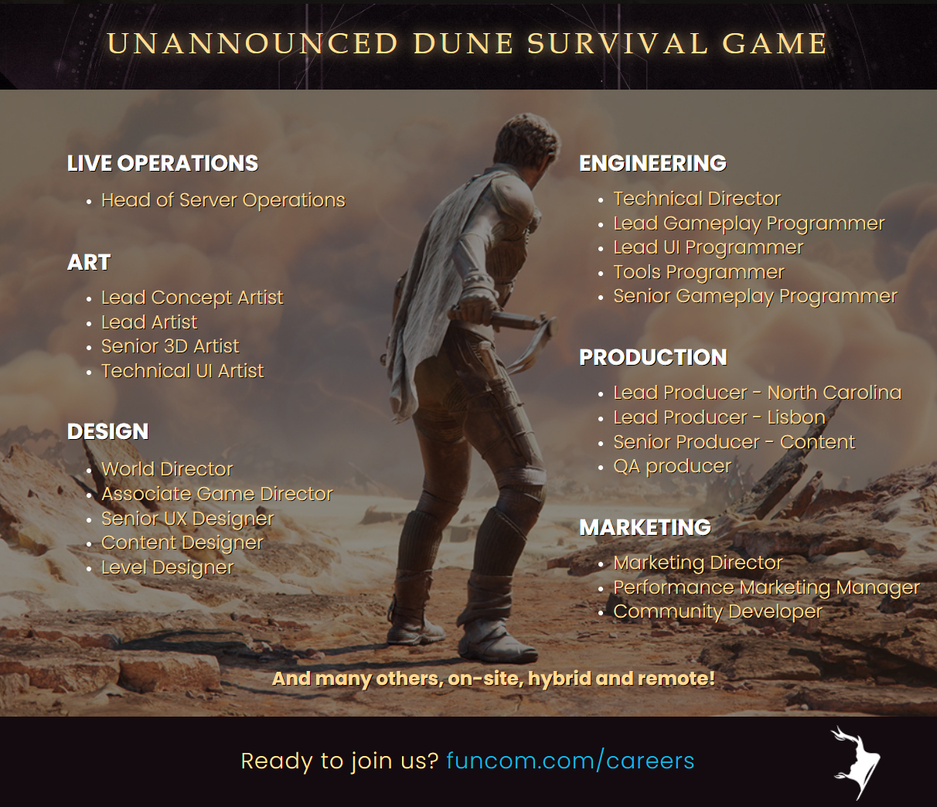 UNANNOUNCED DUNE SURVIVAL GAME

LIVE OPERATIONS
• Head of Server Operations

ART
• Lead Concept Artist
• Lead Artist
• Senior 3D Artist
• Technical UI Artist

DESIGN
• World Director
• Associate Game Director
• Senior UX Designer
• Content Designer
• Level Designer

ENGINEERING
• Technical Director
• Lead Gameplay Programmer
• Lead UI Programmer
• Tools Programmer
• Senior Gameplay Programmer

PRODUCTION
• Lead Producer - North Carolina
• Lead Producer - Lisbon
• Senior Producer - Content
• QA producer

MARKETING
• Marketing Director
• Performance Marketing Manager
• Community Developer

And many others, on-site, hybrid and remote!

Ready to join us? funcom.com/careers